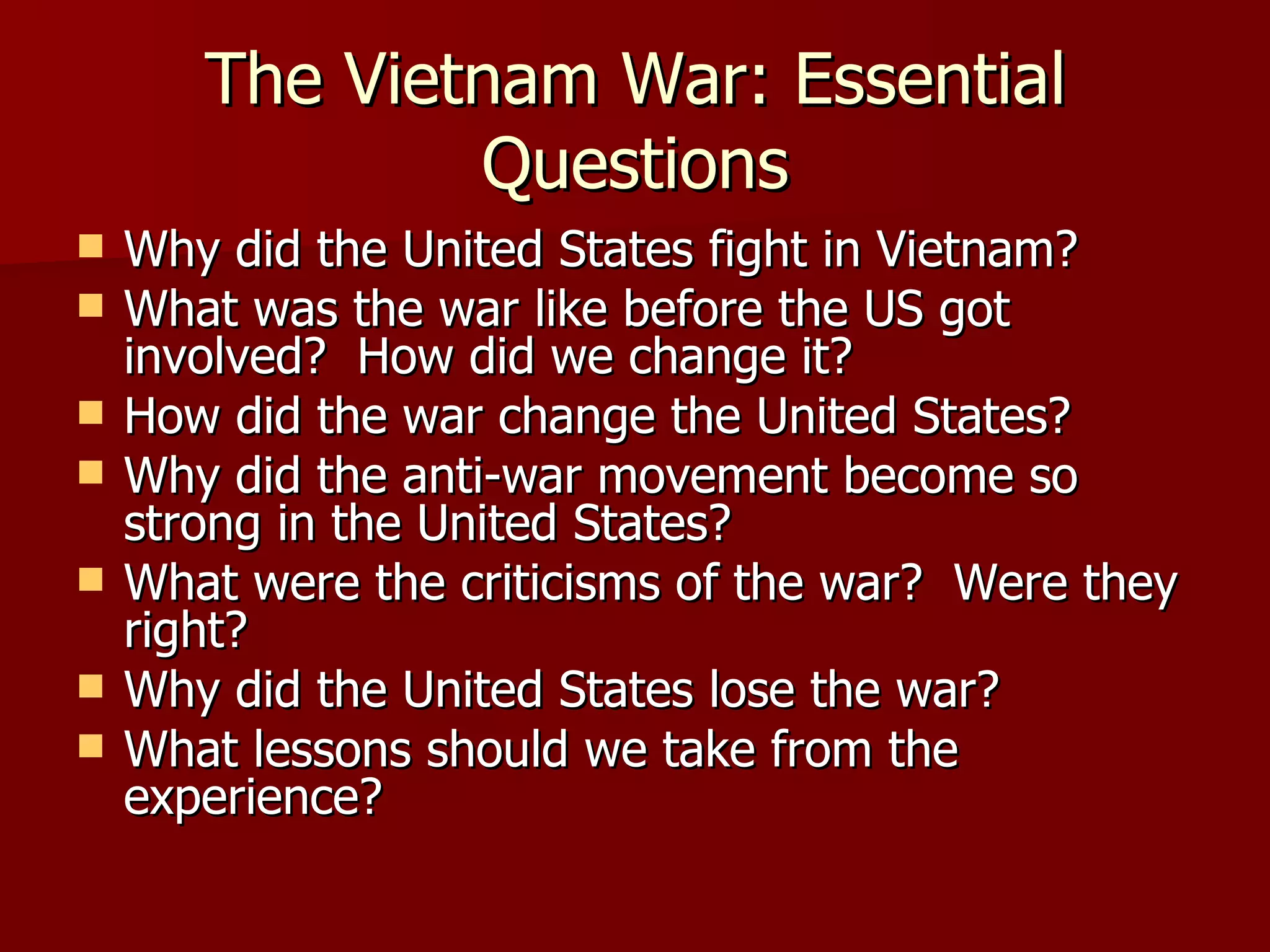 The Vietnam War: Essential Questions

- Why did the United States fight in Vietnam?
- What was the war like before the US got involved? How did we change it?
- How did the war change the United States?
- Why did the anti-war movement become so strong in the United States?
- What were the criticisms of the war? Were they right?
- Why did the United States lose the war?
- What lessons should we take from the experience?